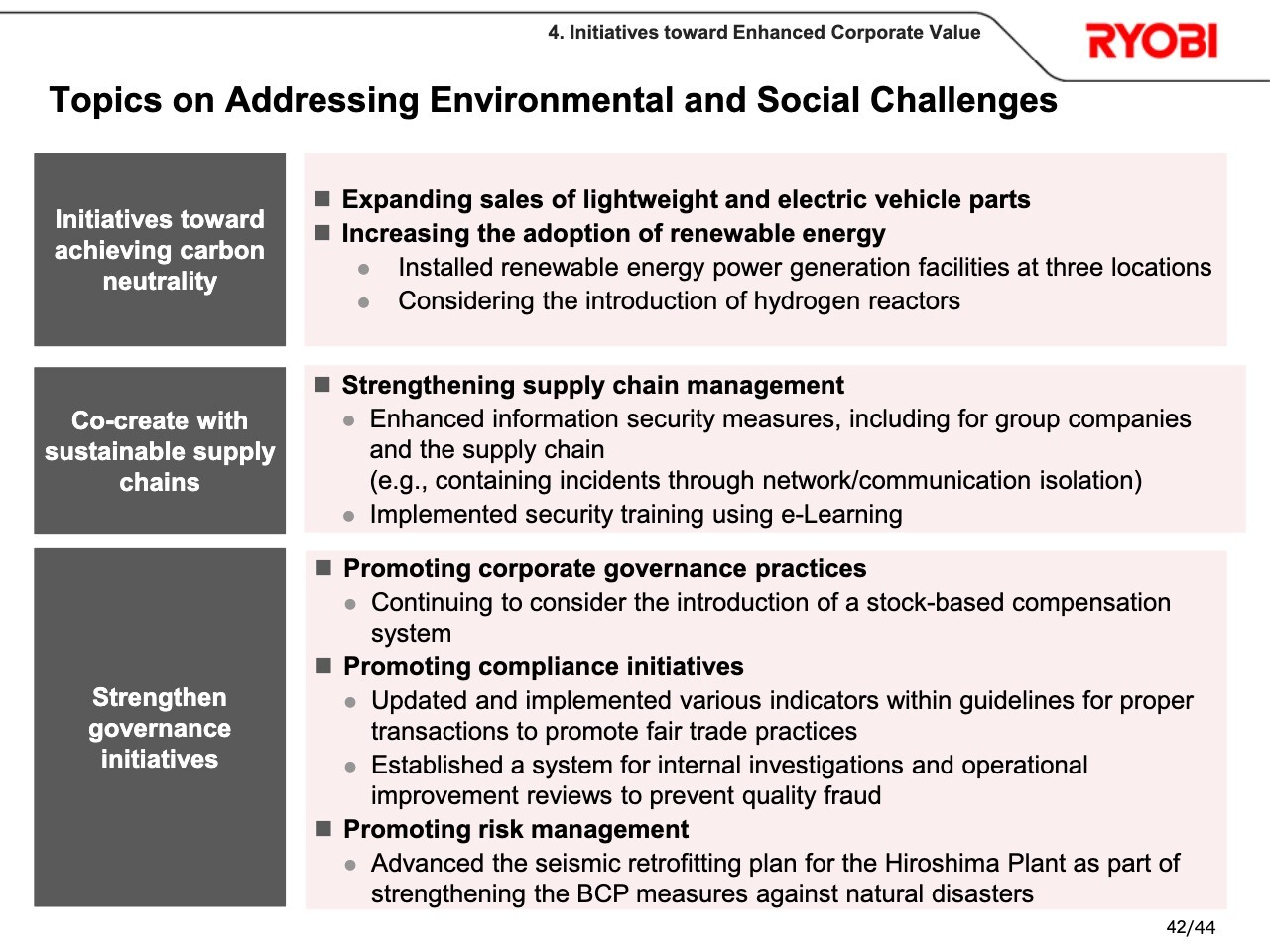 4. Initiatives toward Enhanced Corporate Value

RYOBI

Topics on Addressing Environmental and Social Challenges

Initiatives toward achieving carbon neutrality

■ Expanding sales of lightweight and electric vehicle parts
■ Increasing the adoption of renewable energy
● Installed renewable energy power generation facilities at three locations
● Considering the introduction of hydrogen reactors

Co-create with sustainable supply chains

■ Strengthening supply chain management
● Enhanced information security measures, including for group companies and the supply chain
(e.g., containing incidents through network/communication isolation)
● Implemented security training using e-Learning

Strengthen governance initiatives

■ Promoting corporate governance practices
● Continuing to consider the introduction of a stock-based compensation system
■ Promoting compliance initiatives
● Updated and implemented various indicators within guidelines for proper transactions to promote fair trade practices
● Established a system for internal investigations and operational improvement reviews to prevent quality fraud
■ Promoting risk management
● Advanced the seismic retrofitting plan for the Hiroshima Plant as part of strengthening the BCP measures against natural disasters

42/44